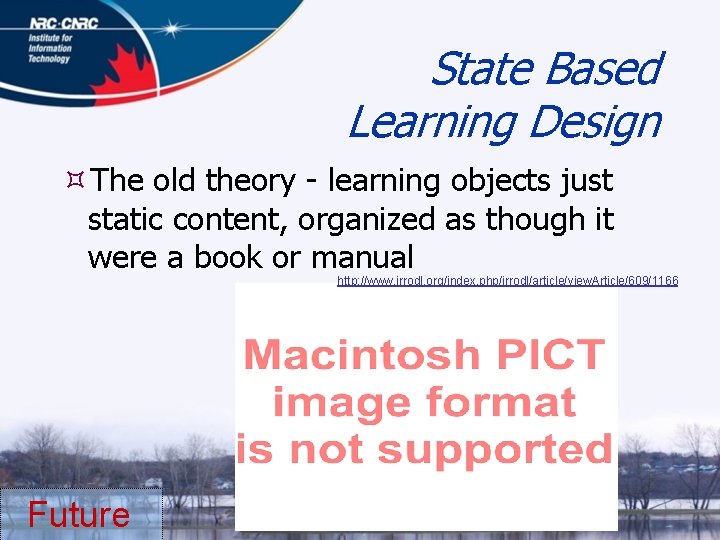 NRC·CNRC
Institute for Information Technology

State Based Learning Design

The old theory - learning objects just static content, organized as though it were a book or manual

http://www.irrodl.org/index.php/irrodl/article/viewArticle/609/1166

Macintosh PICT image format is not supported

Future